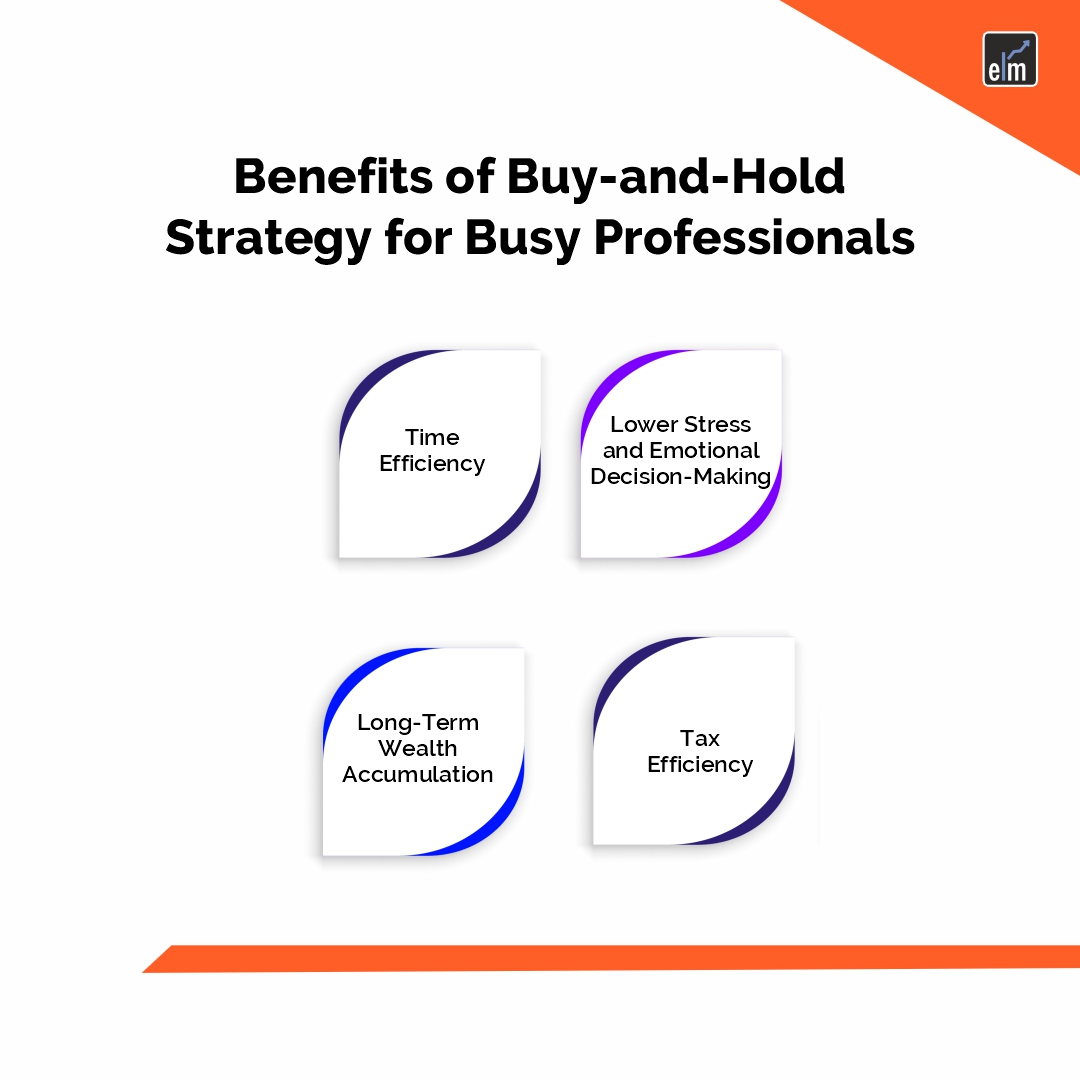 elm

Benefits of Buy-and-Hold Strategy for Busy Professionals

Time Efficiency

Lower Stress and Emotional Decision-Making

Long-Term Wealth Accumulation

Tax Efficiency